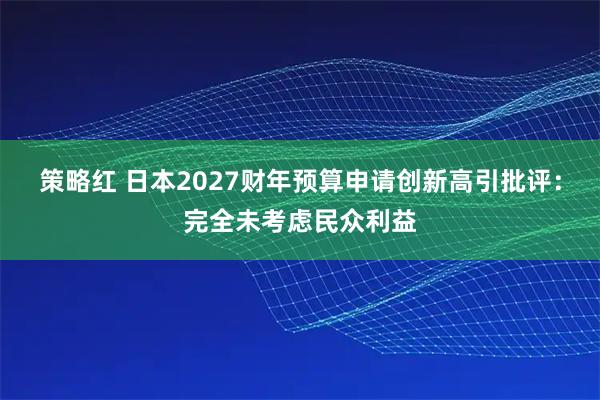 策略红 日本2027财年预算申请创新高引批评：完全未考虑民众利益